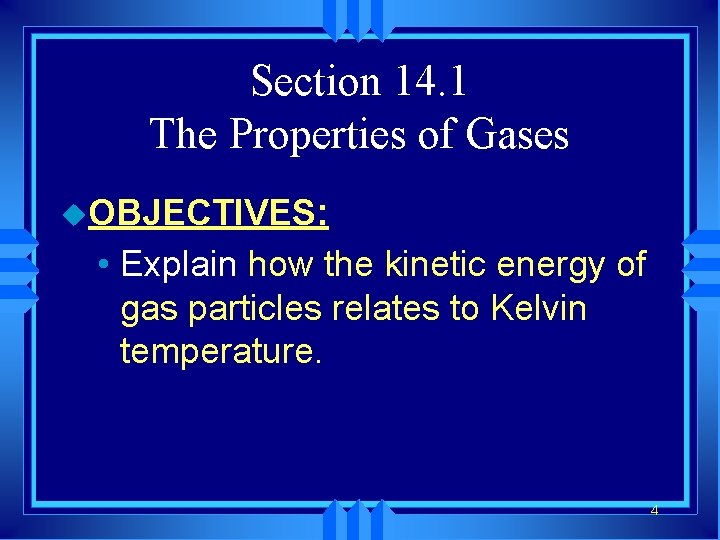 Section 14.1
The Properties of Gases

OBJECTIVES:

• Explain how the kinetic energy of gas particles relates to Kelvin temperature.

4